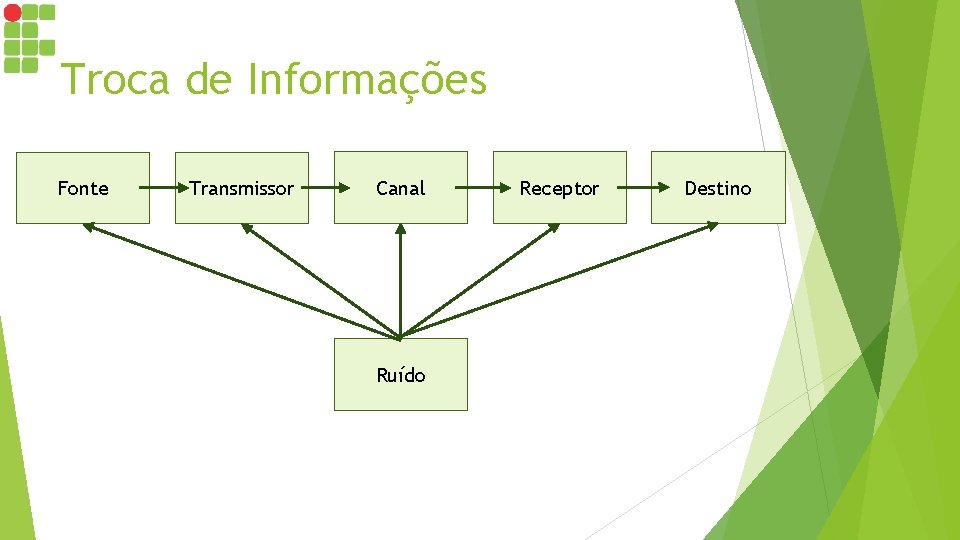 Troca de Informações

Fonte

Transmissor

Canal

Receptor

Destino

Ruído